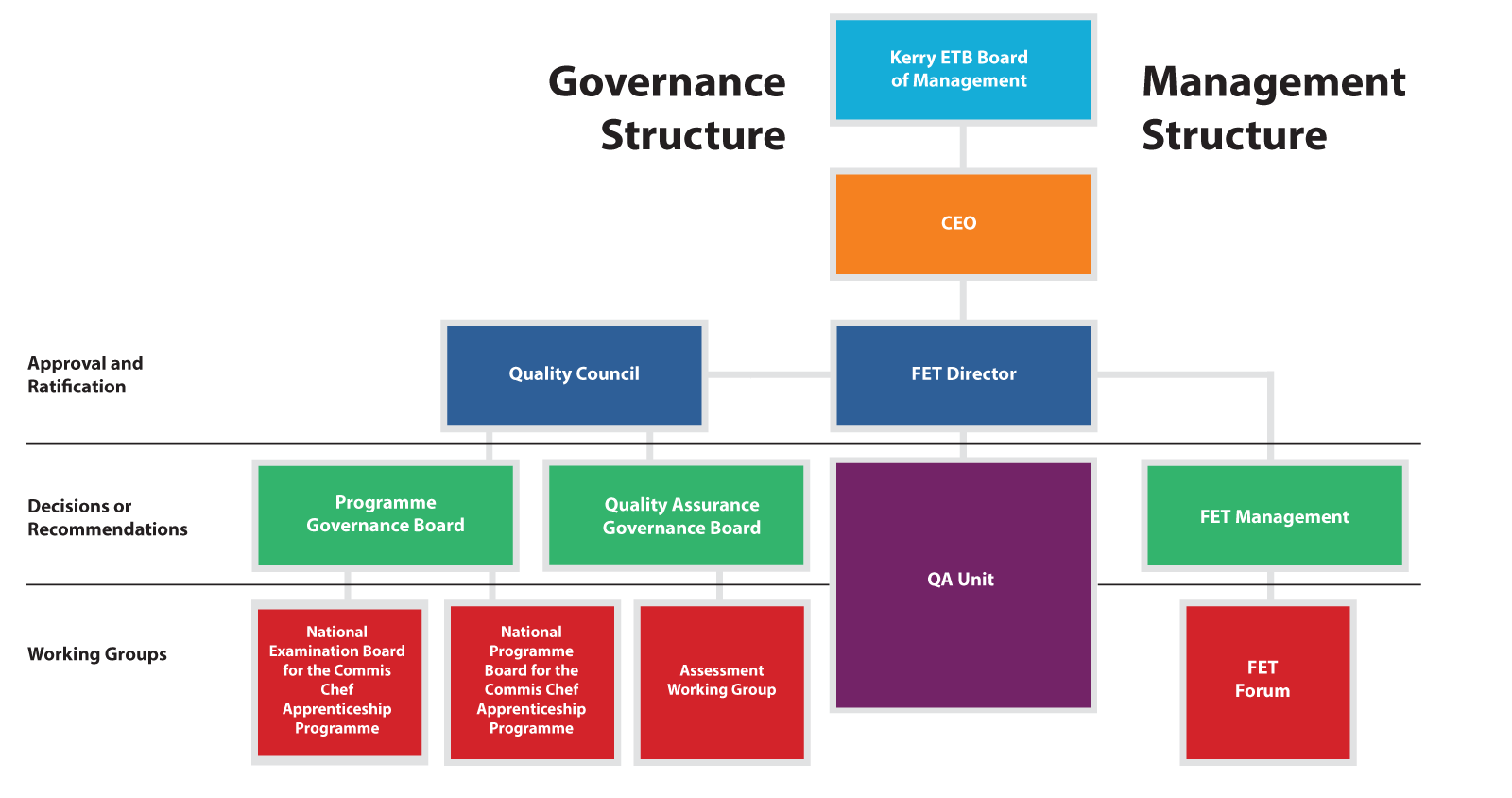 Governance Structure

Kerry ETB Board of Management

Management Structure

CEO

Approval and Ratification

Quality Council

FET Director

Decisions or Recommendations

Programme Governance Board

Quality Assurance Governance Board

QA Unit

FET Management

Working Groups

National Examination Board for the Commis Chef Apprenticeship Programme

National Programme Board for the Commis Chef Apprenticeship Programme

Assessment Working Group

FET Forum